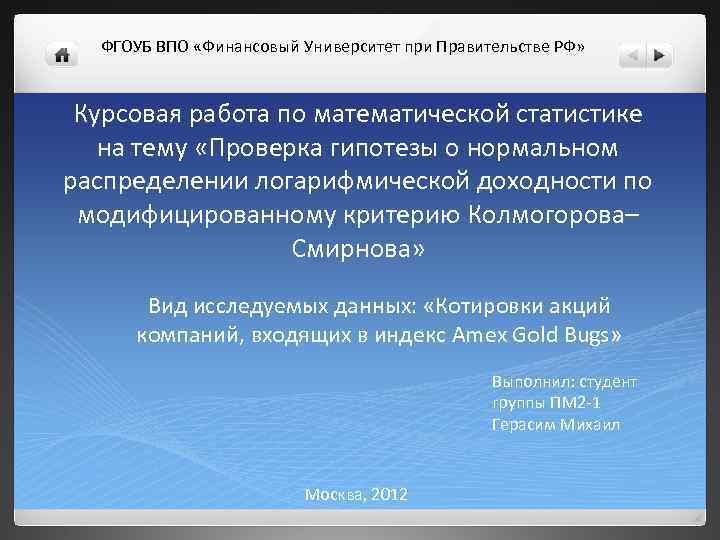 ФГОУБ ВПО «Финансовый Университет при Правительстве РФ»

Курсовая работа по математической статистике на тему «Проверка гипотезы о нормальном распределении логарифмической доходности по модифицированному критерию Колмогорова–Смирнова»

Вид исследуемых данных: «Котировки акций компаний, входящих в индекс Amex Gold Bugs»

Выполнил: студент группы ПМ2-1 Герасим Михаил

Москва, 2012